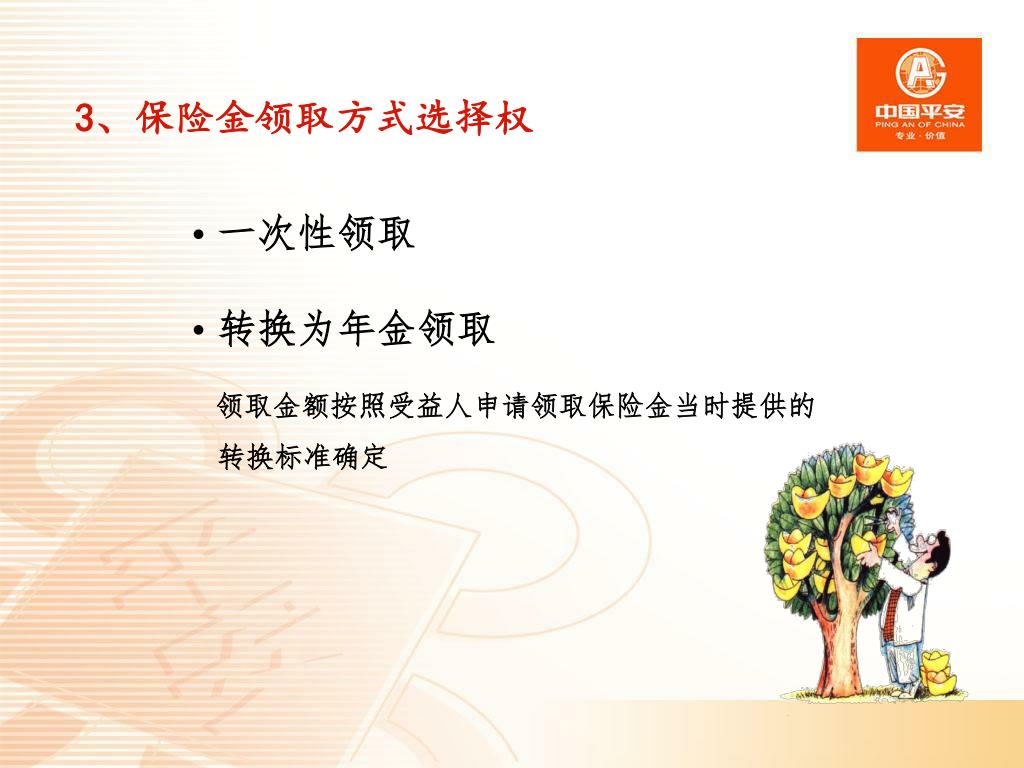 3、保险金领取方式选择权

中国平安
PING AN OF CHINA
专业·价值

• 一次性领取

• 转换为年金领取

领取金额按照受益人申请领取保险金当时提供的转换标准确定